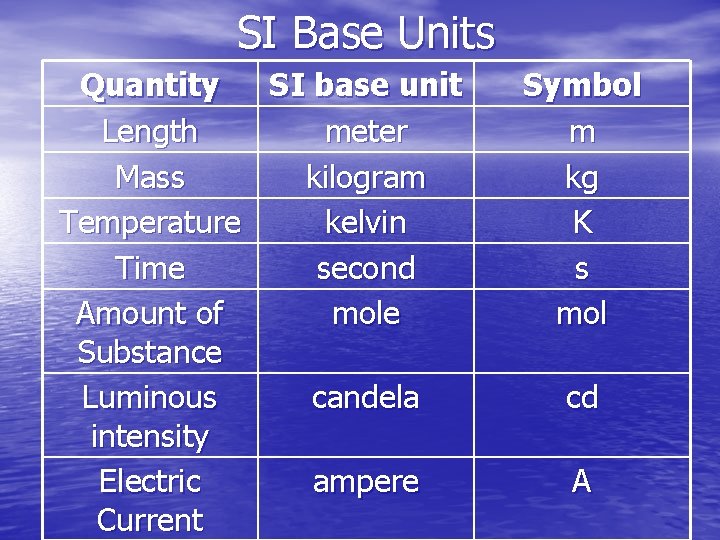 SI Base Units

| Quantity | SI base unit | Symbol |
|---|---|---|
| Length | meter | m |
| Mass | kilogram | kg |
| Temperature | kelvin | K |
| Time | second | s |
| Amount of Substance | mole | mol |
| Luminous intensity | candela | cd |
| Electric Current | ampere | A |